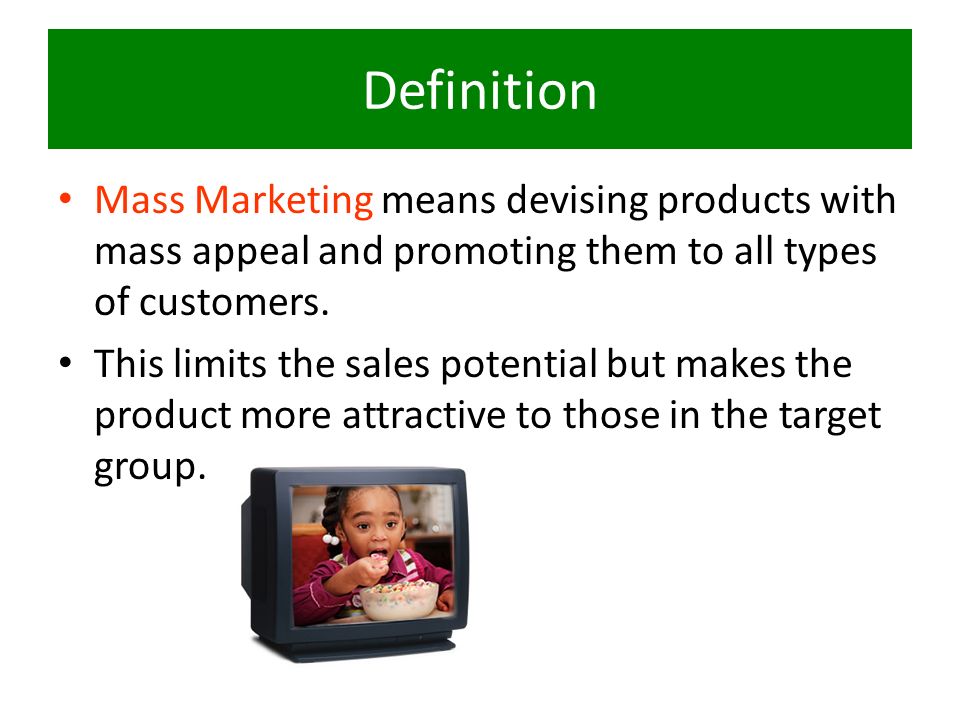 Definition

• Mass Marketing means devising products with mass appeal and promoting them to all types of customers.

• This limits the sales potential but makes the product more attractive to those in the target group.